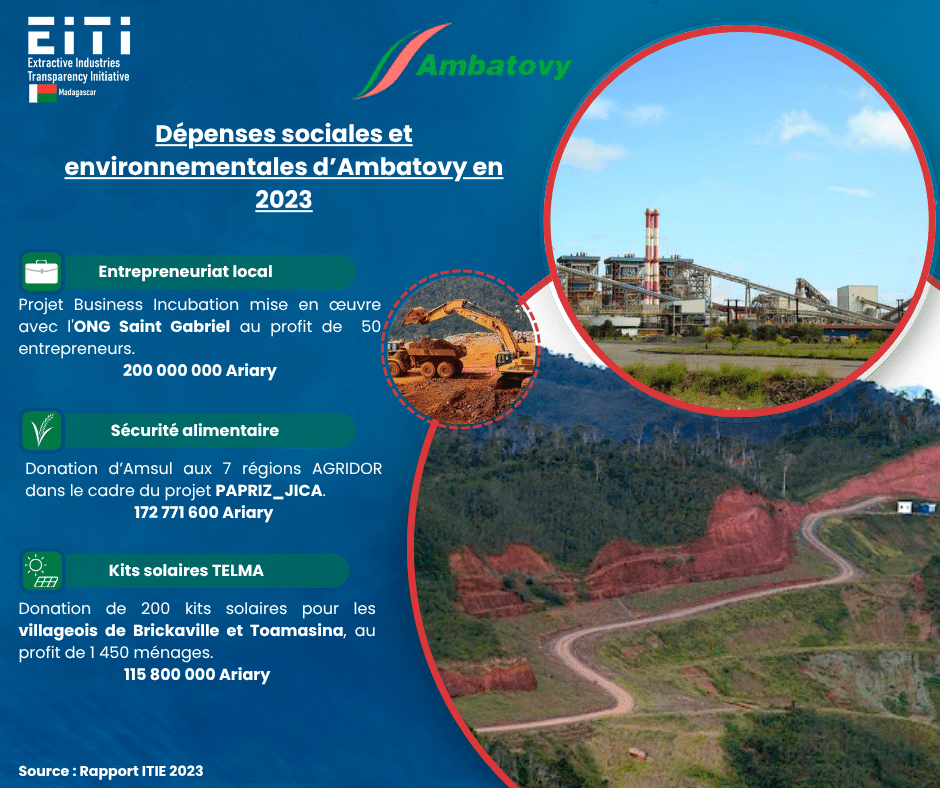 EITI
Extractive Industries
Transparency Initiative
Madagascar

Ambatovy

Dépenses sociales et environnementales d'Ambatovy en 2023

Entrepreneuriat local

Projet Business Incubation mise en œuvre avec l'ONG Saint Gabriel au profit de 50 entrepreneurs.
200 000 000 Ariary

Sécurité alimentaire

Donation d'Amsul aux 7 régions AGRIDOR dans le cadre du projet PAPRIZ_JICA.
172 771 600 Ariary

Kits solaires TELMA

Donation de 200 kits solaires pour les villageois de Brickaville et Toamasina, au profit de 1 450 ménages.
115 800 000 Ariary

Source : Rapport ITIE 2023